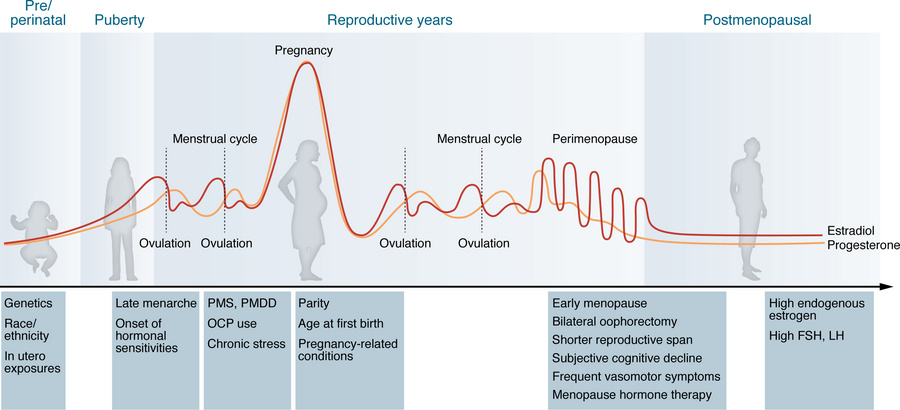 Pre/
perinatal

Puberty

Reproductive years

Postmenopausal

Pregnancy

Menstrual cycle

Menstrual cycle

Perimenopause

Ovulation

Ovulation

Ovulation

Ovulation

Estradiol

Progesterone

Genetics
Race/ ethnicity
In utero exposures

Late menarche
Onset of hormonal sensitivities

PMS, PMDD
OCP use
Chronic stress

Parity
Age at first birth
Pregnancy-related conditions

Early menopause
Bilateral oophorectomy
Shorter reproductive span
Subjective cognitive decline
Frequent vasomotor symptoms
Menopause hormone therapy

High endogenous estrogen
High FSH, LH